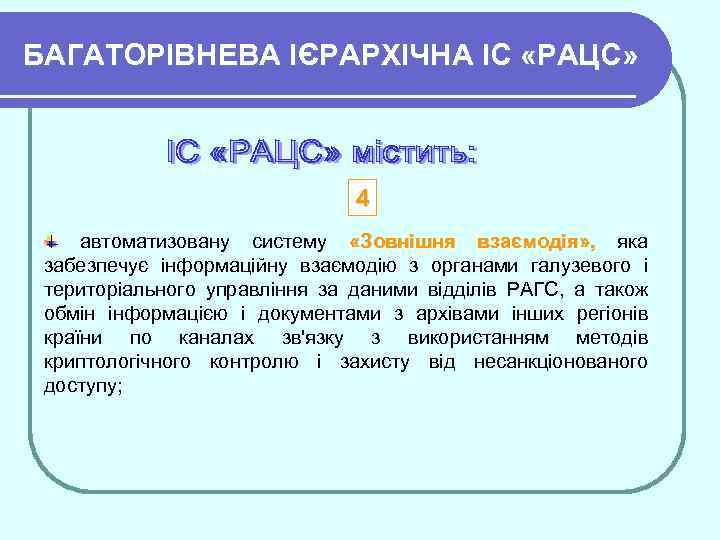 БАГАТОРІВНЕВА ІЄРАРХІЧНА ІС «РАЦС»

ІС «РАЦС» містить:

4

автоматизовану систему «Зовнішня взаємодія», яка забезпечує інформаційну взаємодію з органами галузевого і територіального управління за даними відділів РАГС, а також обмін інформацією і документами з архівами інших регіонів країни по каналах зв'язку з використанням методів криптологічного контролю і захисту від несанкціонованого доступу;